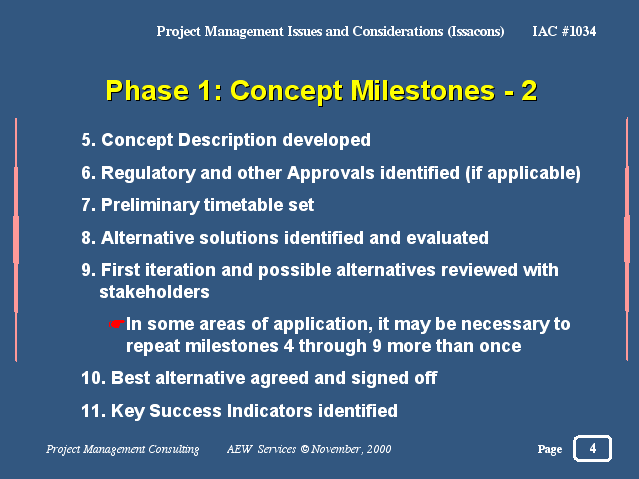 Project Management Issues and Considerations (Issacons) IAC #1034

Phase 1: Concept Milestones - 2

5. Concept Description developed

6. Regulatory and other Approvals identified (if applicable)

7. Preliminary timetable set

8. Alternative solutions identified and evaluated

9. First iteration and possible alternatives reviewed with stakeholders

☛In some areas of application, it may be necessary to repeat milestones 4 through 9 more than once

10. Best alternative agreed and signed off

11. Key Success Indicators identified

Project Management Consulting AEW Services © November, 2000 Page 4